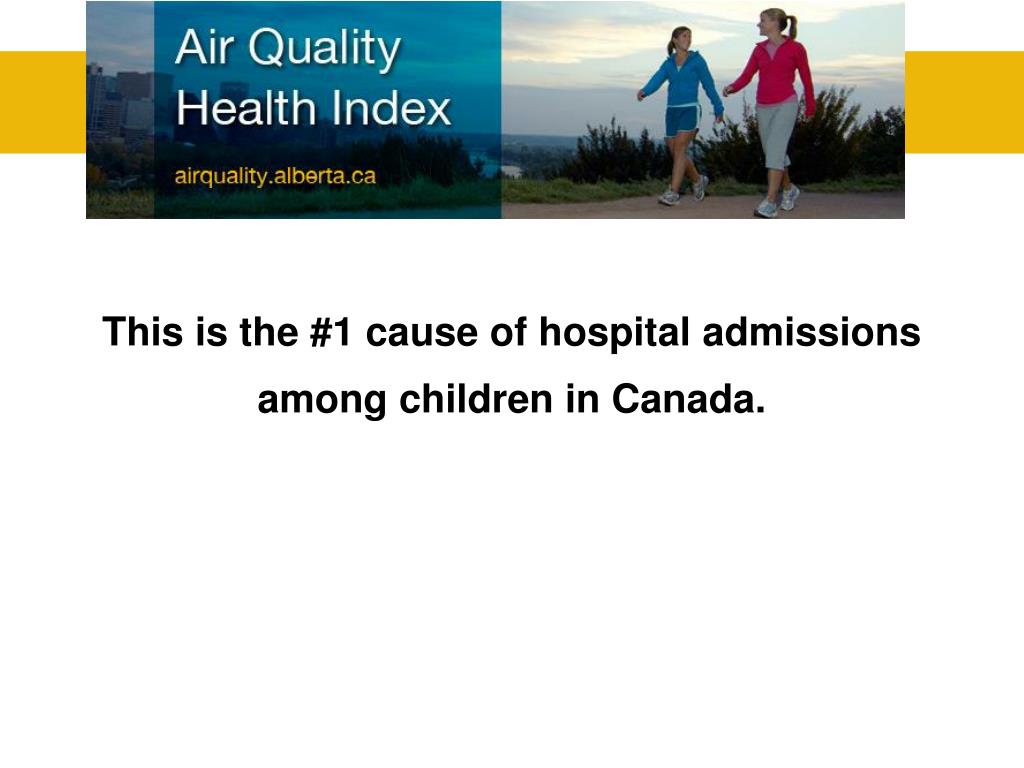 Air Quality
Health Index
airquality.alberta.ca

This is the #1 cause of hospital admissions among children in Canada.